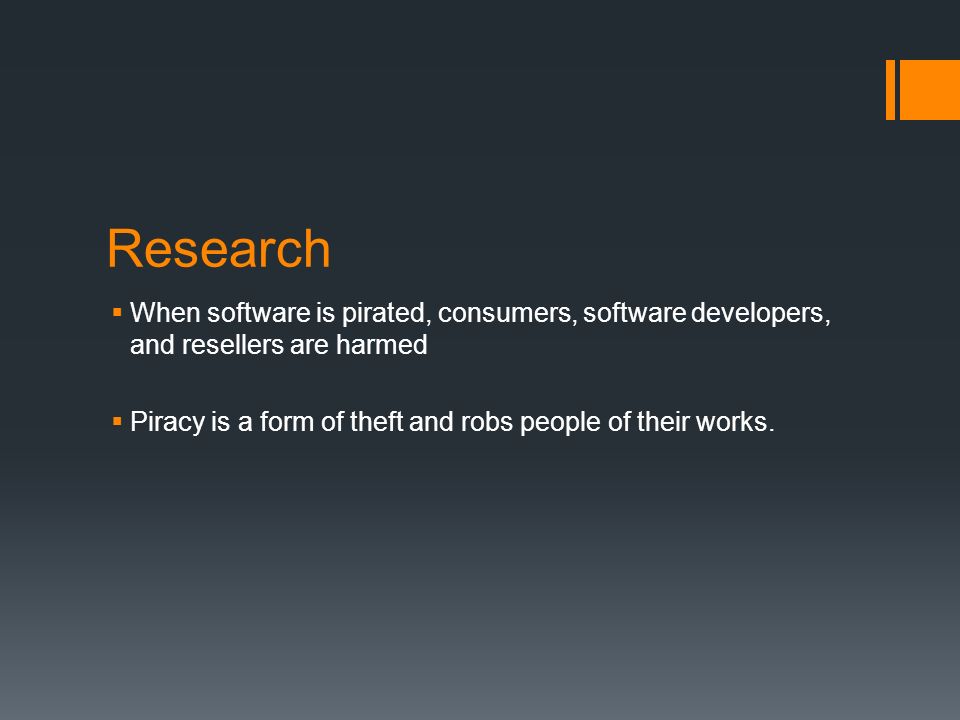 Research

▪ When software is pirated, consumers, software developers, and resellers are harmed

▪ Piracy is a form of theft and robs people of their works.